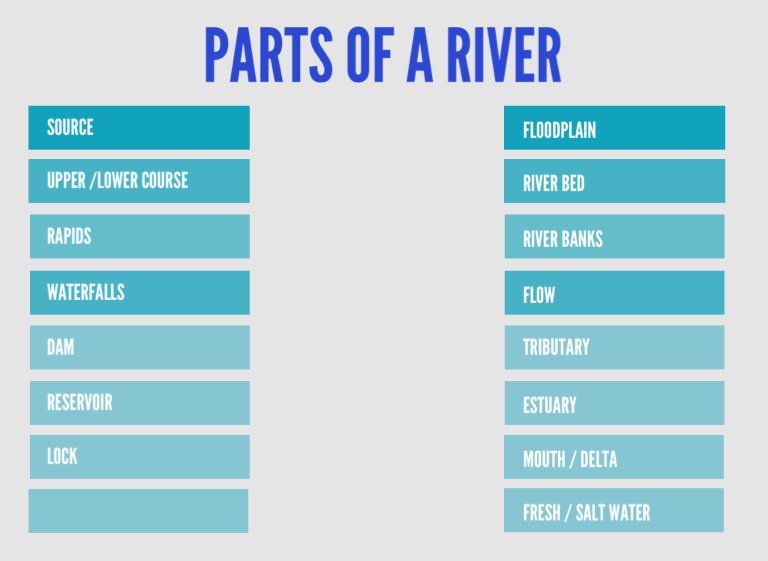 PARTS OF A RIVER

SOURCE

UPPER /LOWER COURSE

RAPIDS

WATERFALLS

DAM

RESERVOIR

LOCK

FLOODPLAIN

RIVER BED

RIVER BANKS

FLOW

TRIBUTARY

ESTUARY

MOUTH / DELTA

FRESH / SALT WATER